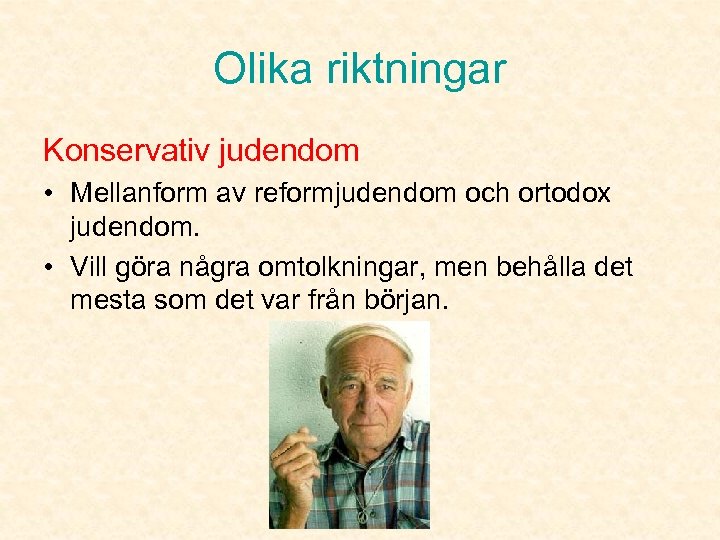 Olika riktningar

Konservativ judendom

• Mellanform av reformjudendom och ortodox judendom.
• Vill göra några omtolkningar, men behålla det mesta som det var från början.